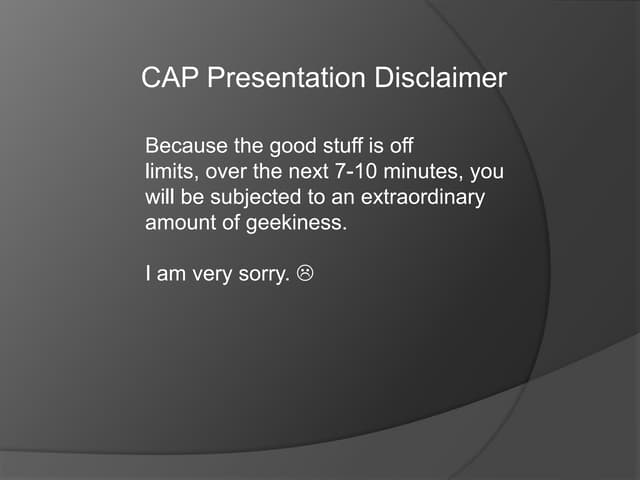 CAP Presentation Disclaimer

Because the good stuff is off limits, over the next 7-10 minutes, you will be subjected to an extraordinary amount of geekiness.

I am very sorry. ☹